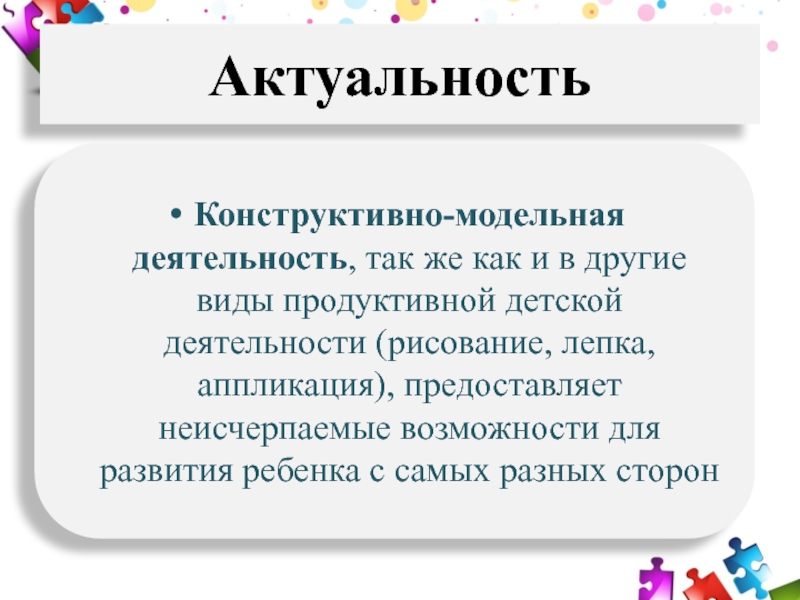 Актуальность

• Конструктивно-модельная деятельность, так же как и в другие виды продуктивной детской деятельности (рисование, лепка, аппликация), предоставляет неисчерпаемые возможности для развития ребенка с самых разных сторон